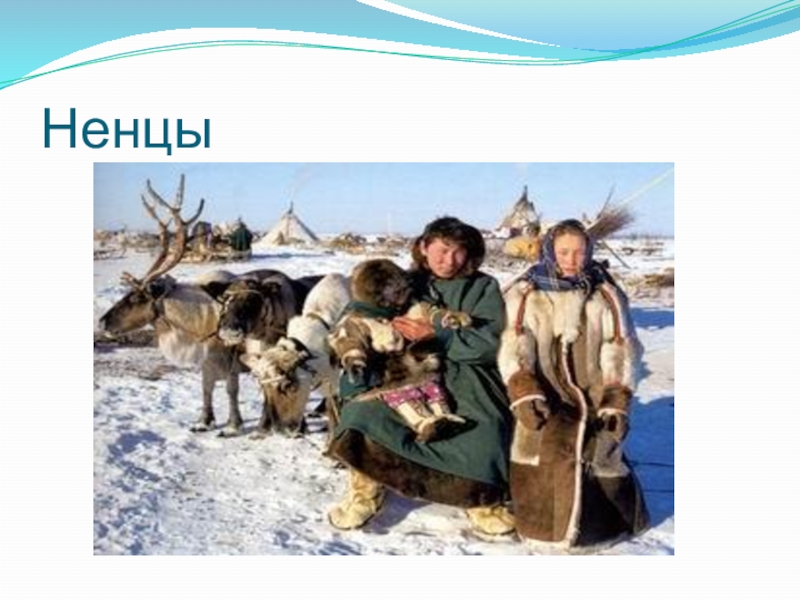 Ненцы